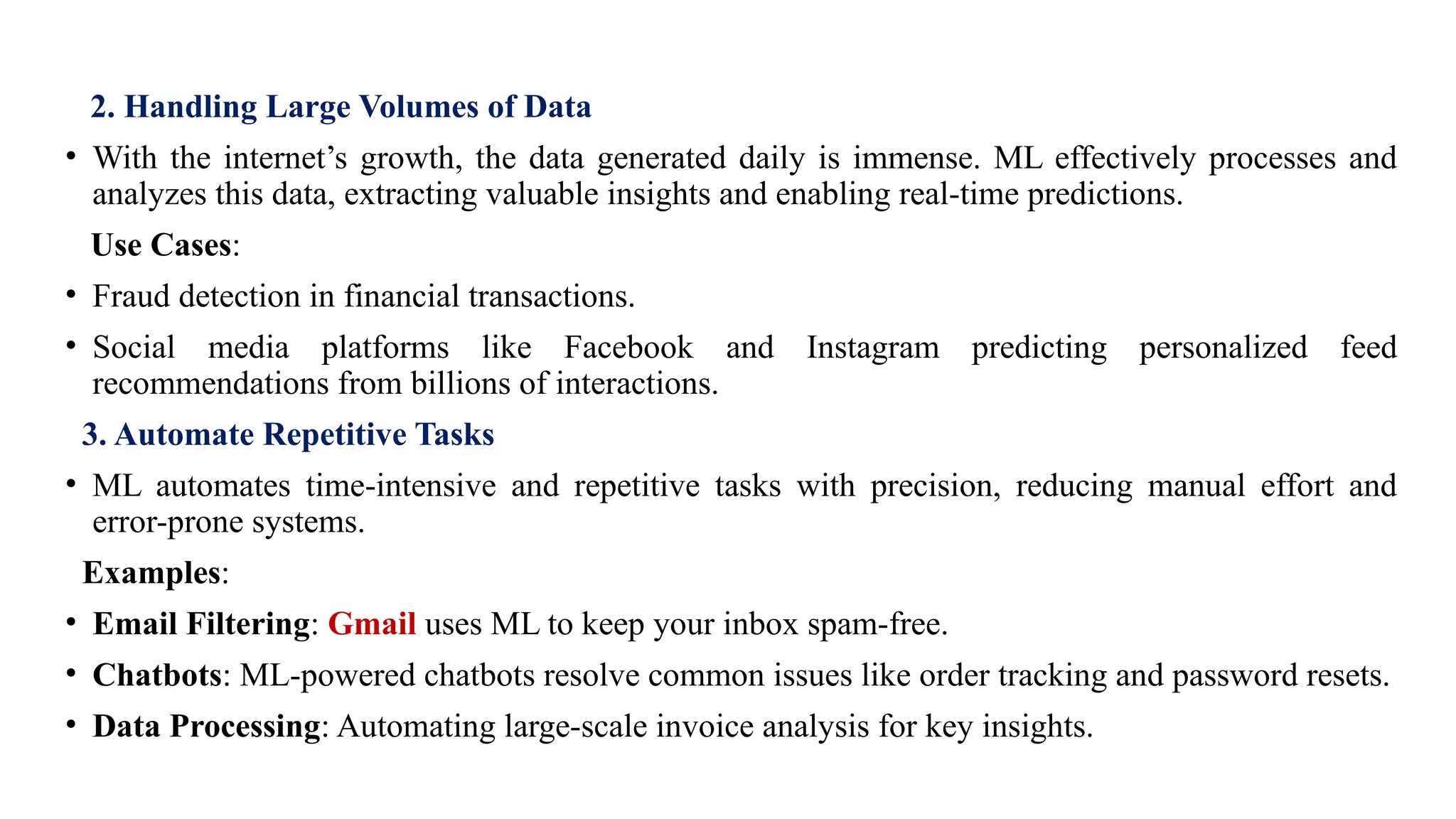 2. Handling Large Volumes of Data

• With the internet's growth, the data generated daily is immense. ML effectively processes and analyzes this data, extracting valuable insights and enabling real-time predictions.

Use Cases:

• Fraud detection in financial transactions.

• Social media platforms like Facebook and Instagram predicting personalized feed recommendations from billions of interactions.

3. Automate Repetitive Tasks

• ML automates time-intensive and repetitive tasks with precision, reducing manual effort and error-prone systems.

Examples:

• Email Filtering: Gmail uses ML to keep your inbox spam-free.

• Chatbots: ML-powered chatbots resolve common issues like order tracking and password resets.

• Data Processing: Automating large-scale invoice analysis for key insights.